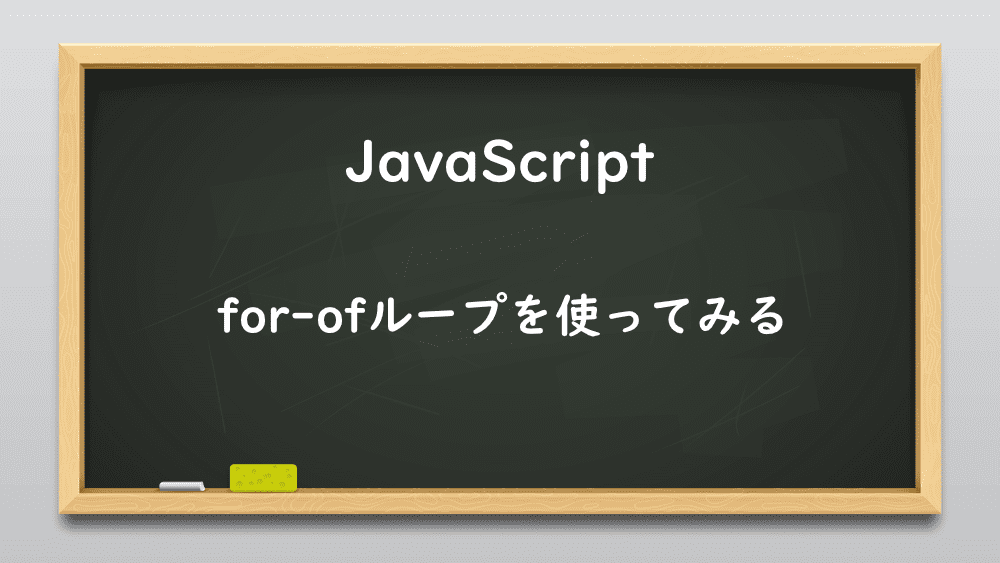 JavaScript

for-ofループを使ってみる